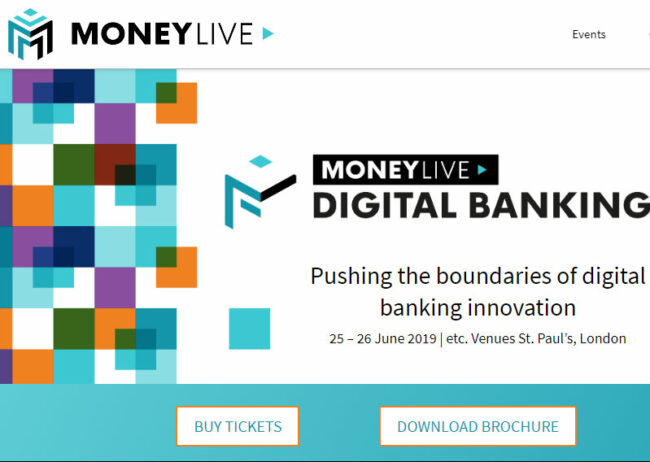 MONEYLIVE

Events

MONEYLIVE

DIGITAL BANKING

Pushing the boundaries of digital banking innovation

25 – 26 June 2019 | etc. Venues St. Paul's, London

BUY TICKETS

DOWNLOAD BROCHURE